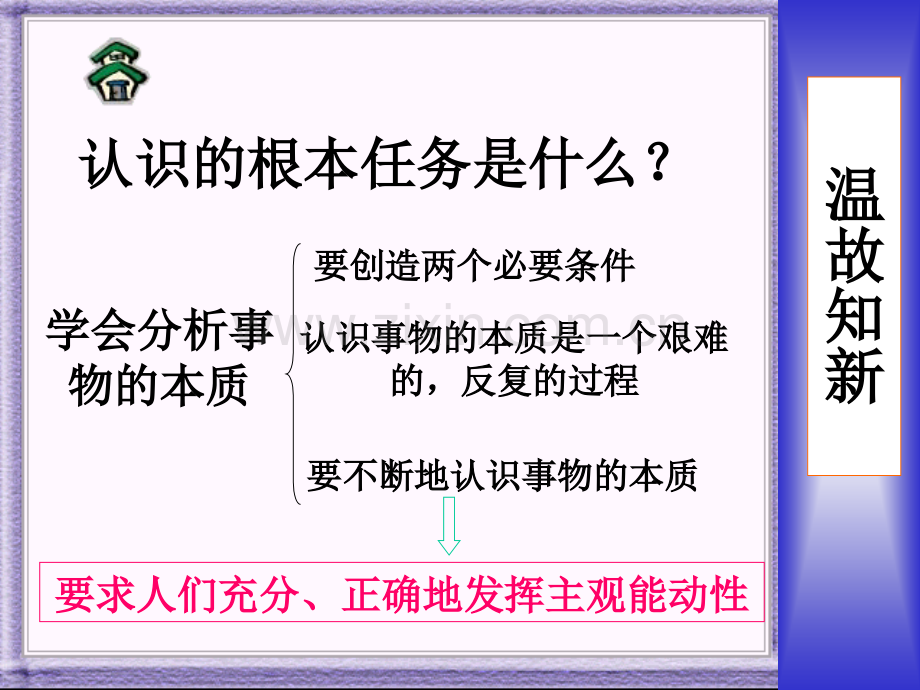 认识的根本任务是什么？

学会分析事物的本质

要创造两个必要条件

认识事物的本质是一个艰难的，反复的过程

要不断地认识事物的本质

要求人们充分、正确地发挥主观能动性

温故知新

www.zixin.com.cn